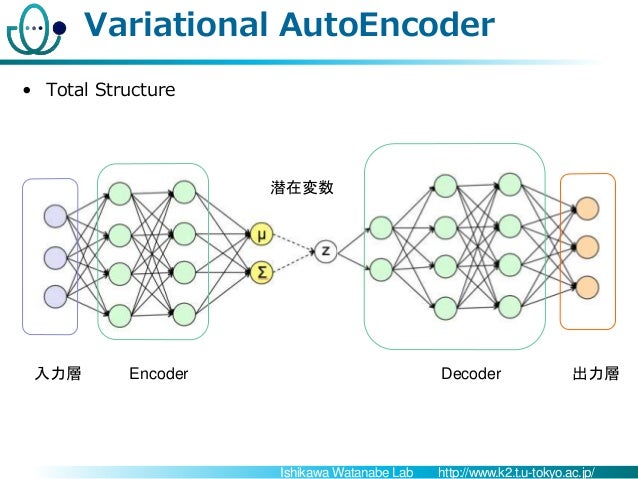 Variational AutoEncoder

• Total Structure

潜在変数

μ

Σ

z

入力層

Encoder

Decoder

出力層

Ishikawa Watanabe Lab http://www.k2.t.u-tokyo.ac.jp/